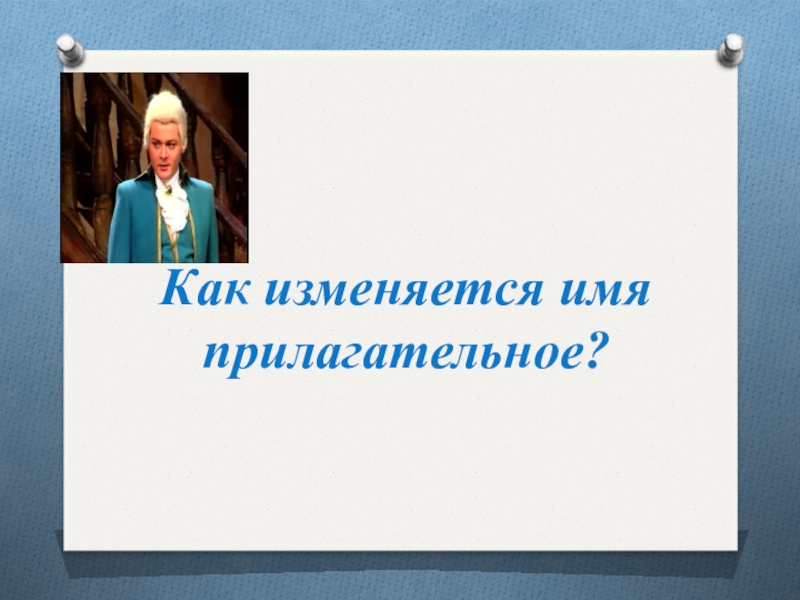 Как изменяется имя прилагательное?